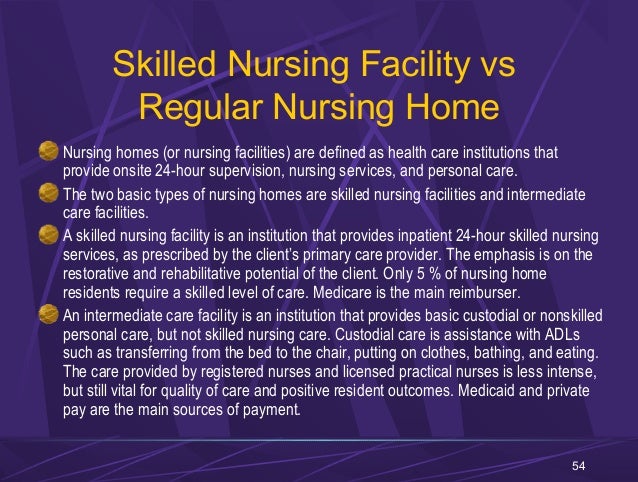 Skilled Nursing Facility vs Regular Nursing Home

Nursing homes (or nursing facilities) are defined as health care institutions that provide onsite 24-hour supervision, nursing services, and personal care.

The two basic types of nursing homes are skilled nursing facilities and intermediate care facilities.

A skilled nursing facility is an institution that provides inpatient 24-hour skilled nursing services, as prescribed by the client's primary care provider. The emphasis is on the restorative and rehabilitative potential of the client. Only 5 % of nursing home residents require a skilled level of care. Medicare is the main reimburser.

An intermediate care facility is an institution that provides basic custodial or nonskilled personal care, but not skilled nursing care. Custodial care is assistance with ADLs such as transferring from the bed to the chair, putting on clothes, bathing, and eating. The care provided by registered nurses and licensed practical nurses is less intense, but still vital for quality of care and positive resident outcomes. Medicaid and private pay are the main sources of payment.

54